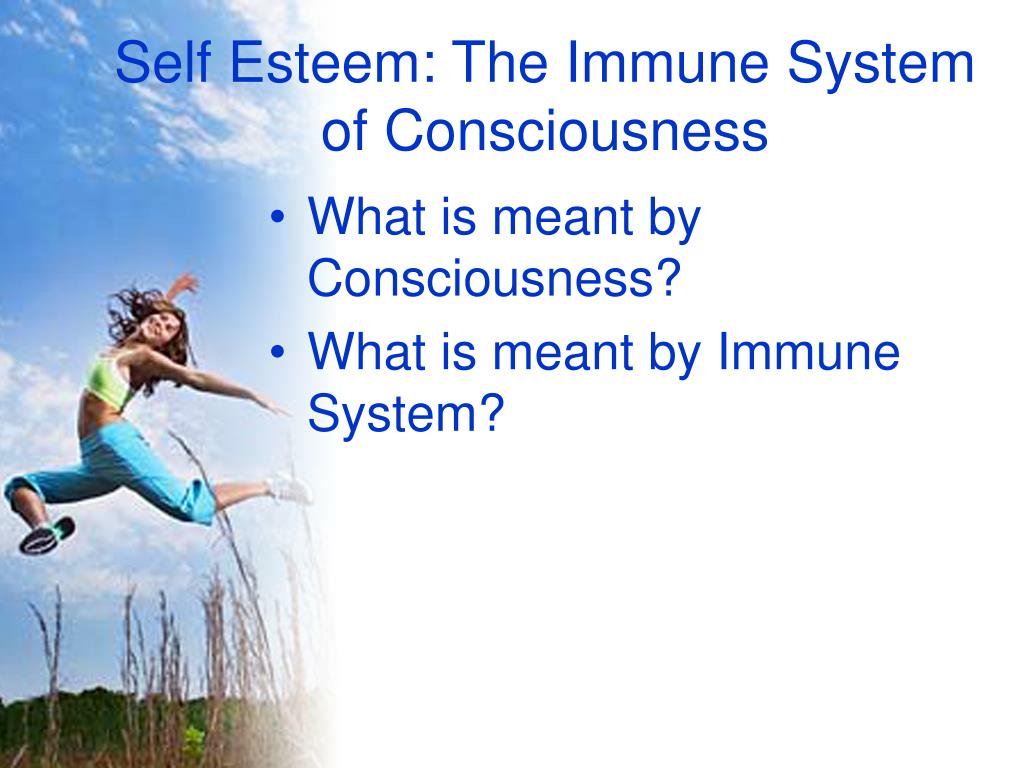 Self Esteem: The Immune System of Consciousness

• What is meant by Consciousness?
• What is meant by Immune System?